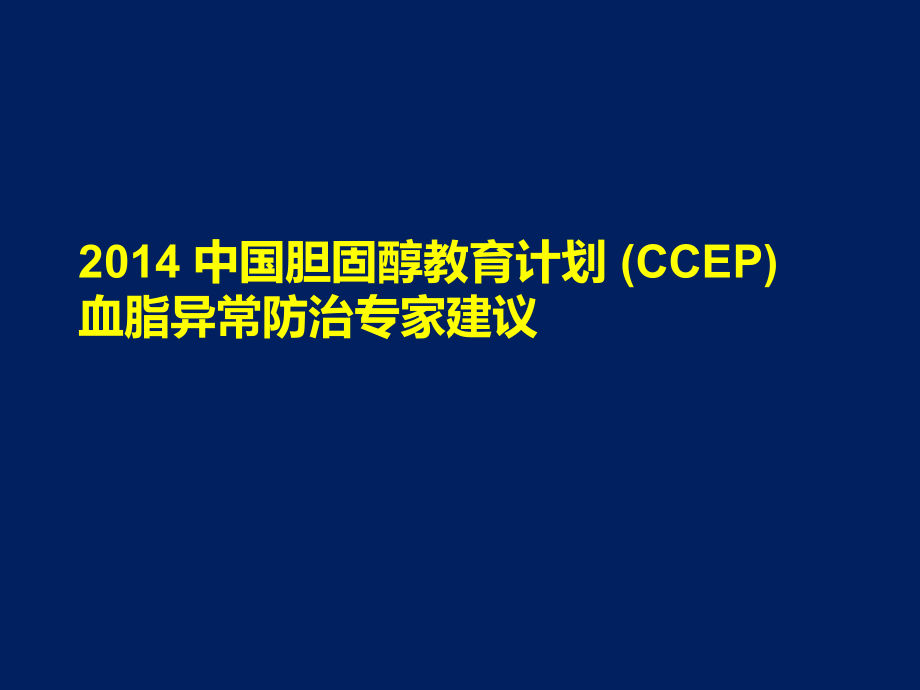 2014中国胆固醇教育计划(CCEP)
血脂异常防治专家建议